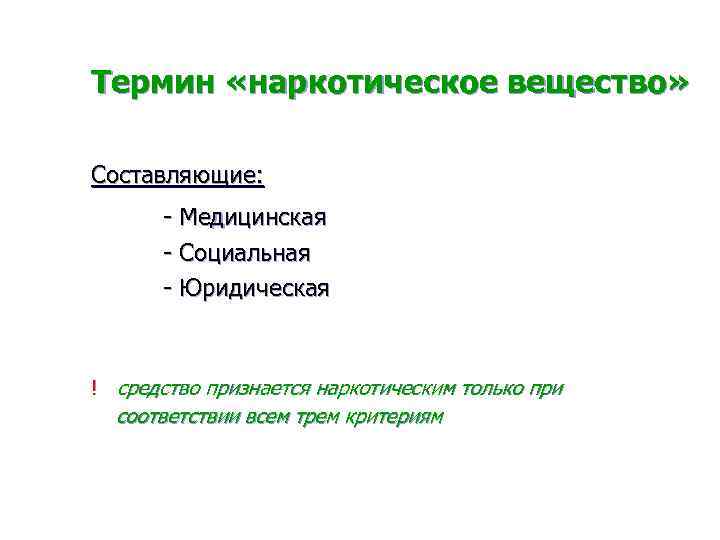 Термин «наркотическое вещество»

Составляющие:

- Медицинская
- Социальная
- Юридическая

! средство признается наркотическим только при соответствии всем трем критериям